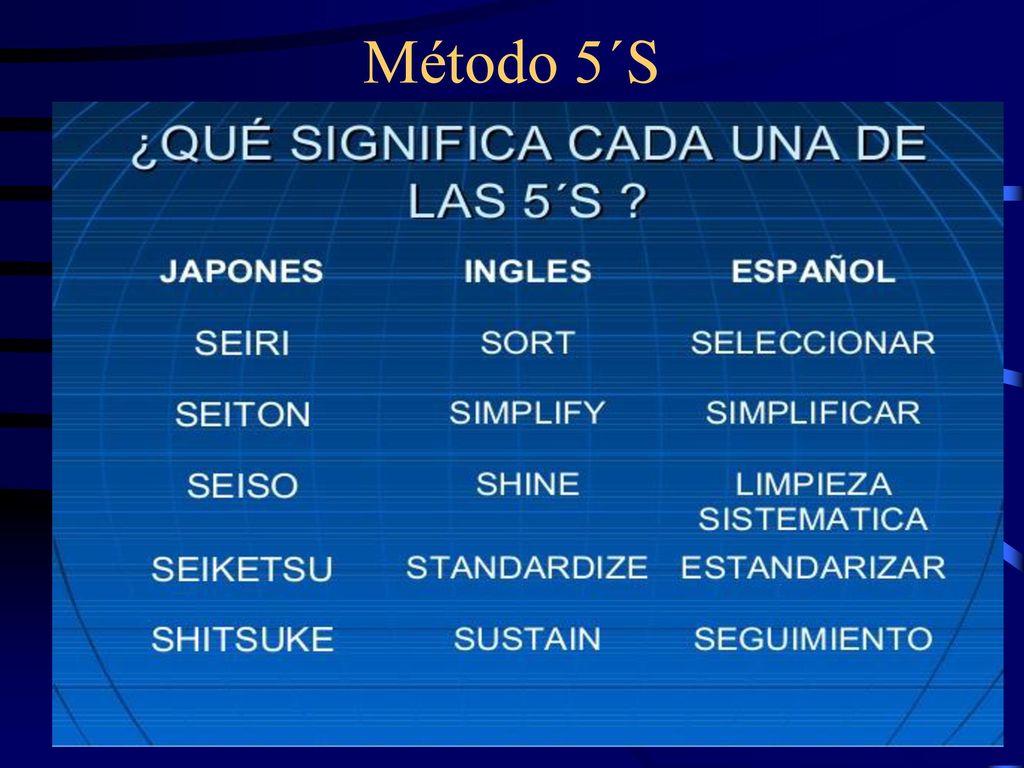 Método 5´S

¿QUÉ SIGNIFICA CADA UNA DE LAS 5´S ?

| JAPONES | INGLES | ESPAÑOL |
|---|---|---|
| SEIRI | SORT | SELECCIONAR |
| SEITON | SIMPLIFY | SIMPLIFICAR |
| SEISO | SHINE | LIMPIEZA SISTEMATICA |
| SEIKETSU | STANDARDIZE | ESTANDARIZAR |
| SHITSUKE | SUSTAIN | SEGUIMIENTO |